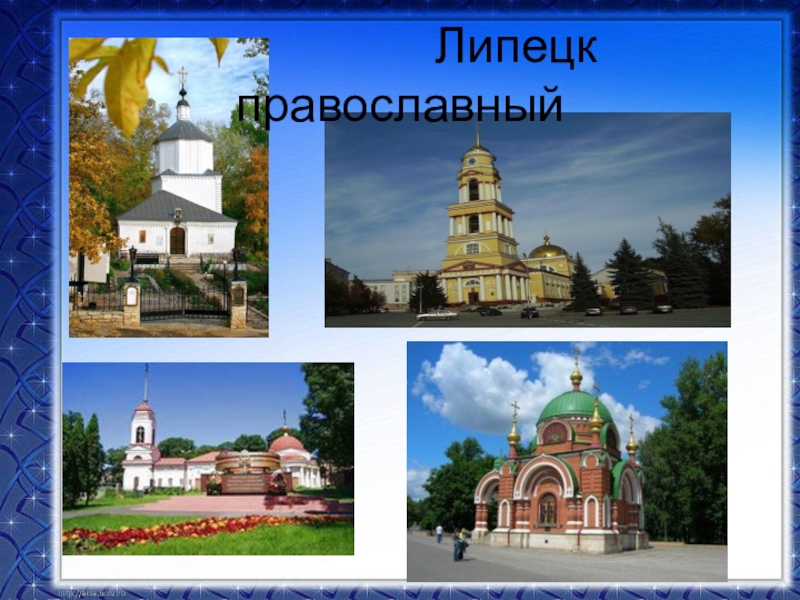 Липецк православный